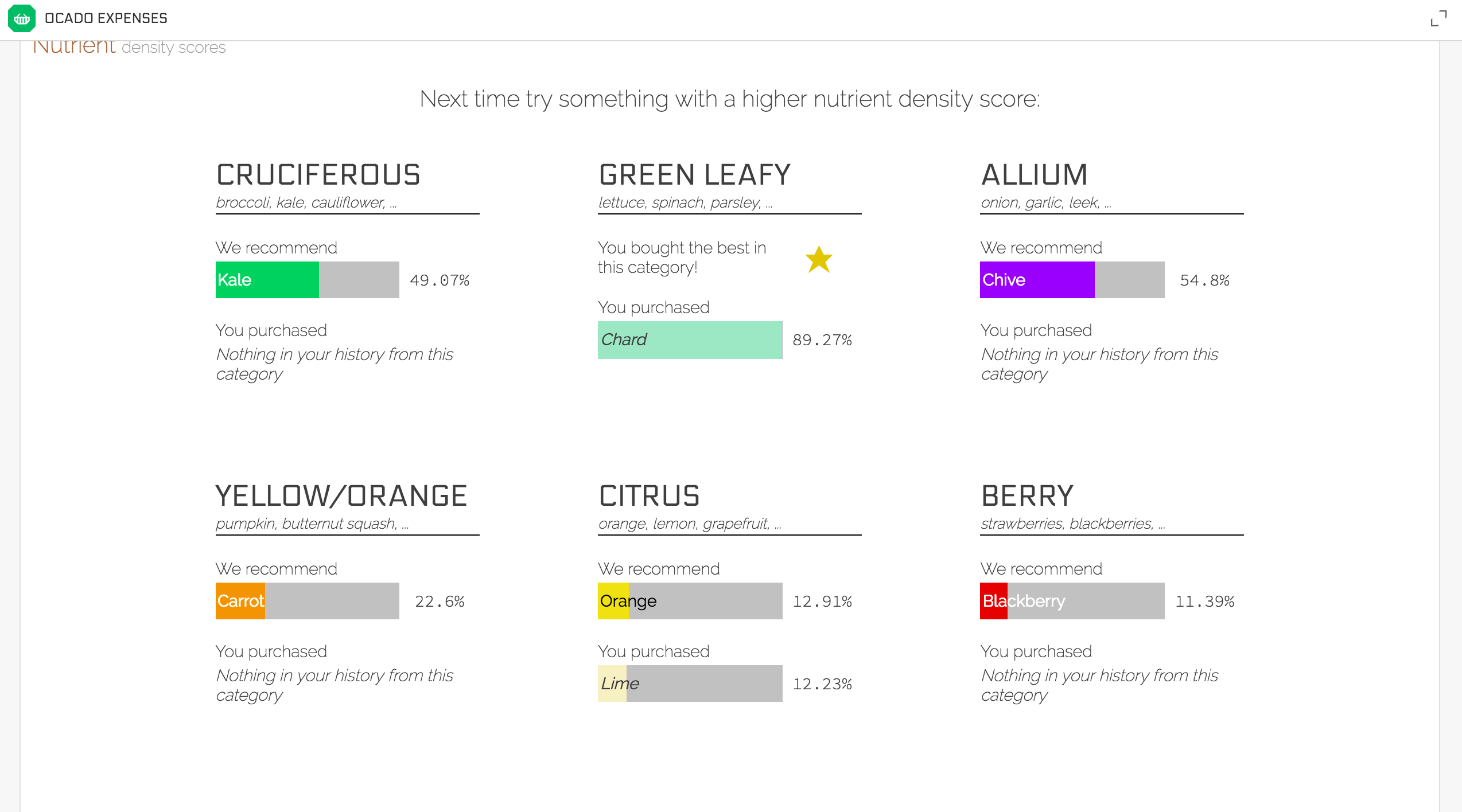 OCADO EXPENSES

Nutrient density scores

Next time try something with a higher nutrient density score:

CRUCIFEROUS
broccoli, kale, cauliflower, ...

We recommend
Kale 49.07%

You purchased
Nothing in your history from this category

GREEN LEAFY
lettuce, spinach, parsley, ...

You bought the best in this category!

You purchased
Chard 89.27%

ALLIUM
onion, garlic, leek, ...

We recommend
Chive 54.8%

You purchased
Nothing in your history from this category

YELLOW/ORANGE
pumpkin, butternut squash, ...

We recommend
Carrot 22.6%

You purchased
Nothing in your history from this category

CITRUS
orange, lemon, grapefruit, ...

We recommend
Orange 12.91%

You purchased
Lime 12.23%

BERRY
strawberries, blackberries, ...

We recommend
Blackberry 11.39%

You purchased
Nothing in your history from this category